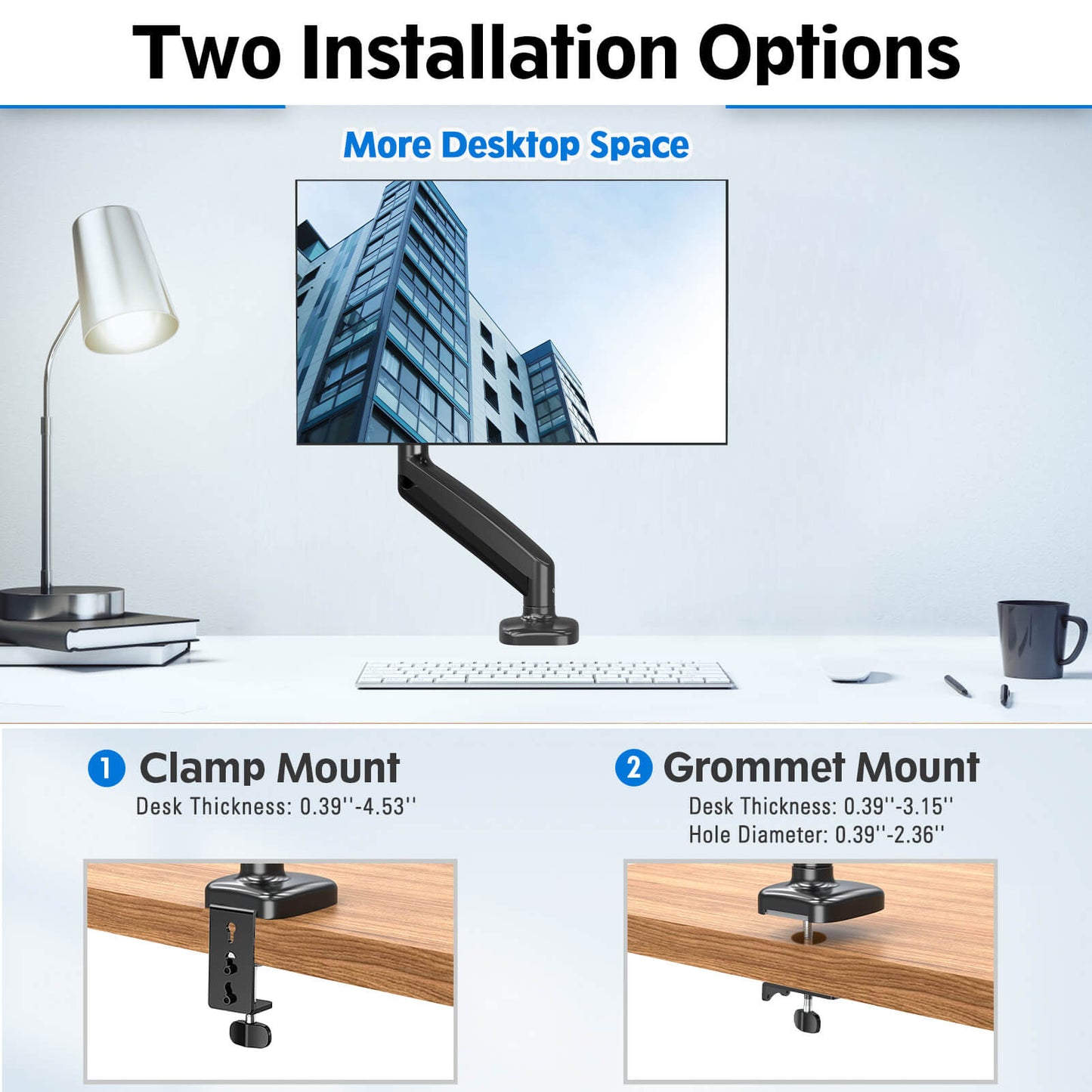 Two Installation Options

More Desktop Space

1 Clamp Mount
Desk Thickness: 0.39''-4.53''

2 Grommet Mount
Desk Thickness: 0.39''-3.15''
Hole Diameter: 0.39''-2.36''